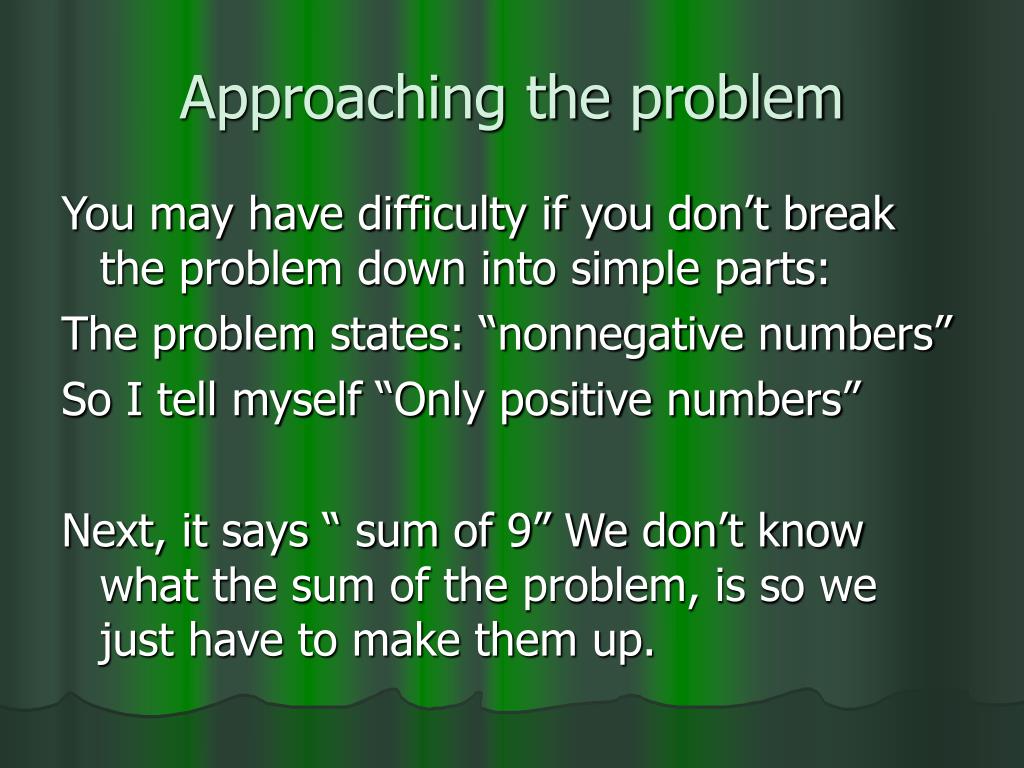 Approaching the problem

You may have difficulty if you don’t break the problem down into simple parts:

The problem states: “nonnegative numbers”

So I tell myself “Only positive numbers”

Next, it says “ sum of 9” We don’t know what the sum of the problem, is so we just have to make them up.